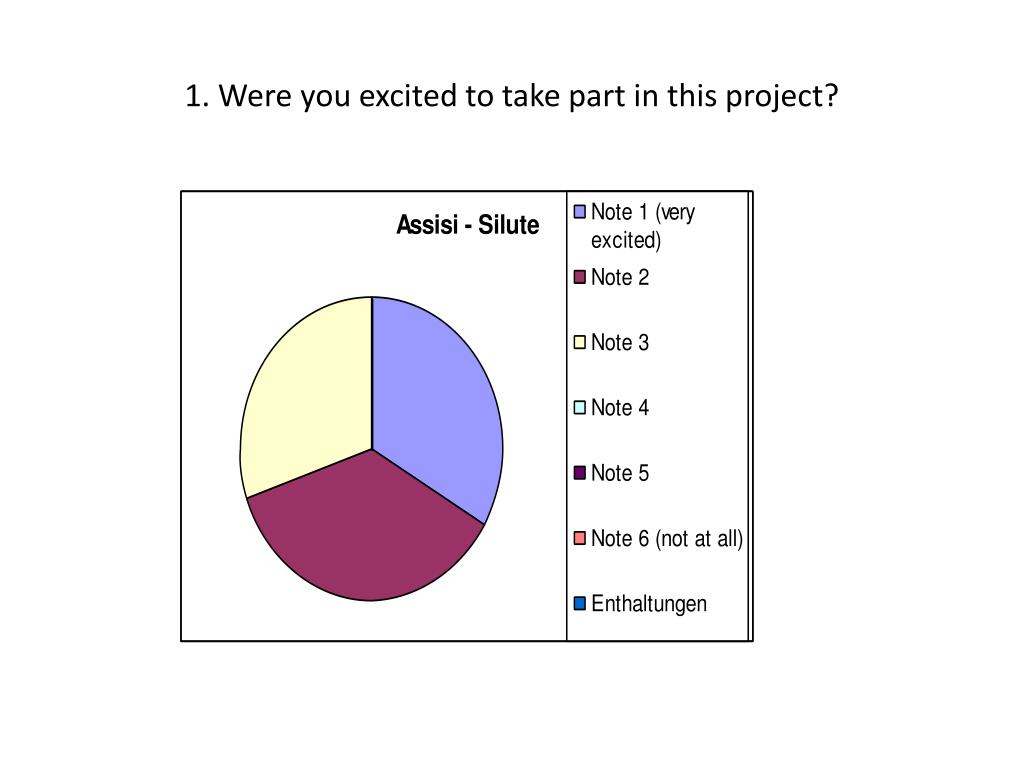 1. Were you excited to take part in this project?

Assisi - Silute

Note 1 (very excited)
Note 2
Note 3
Note 4
Note 5
Note 6 (not at all)
Enthaltungen